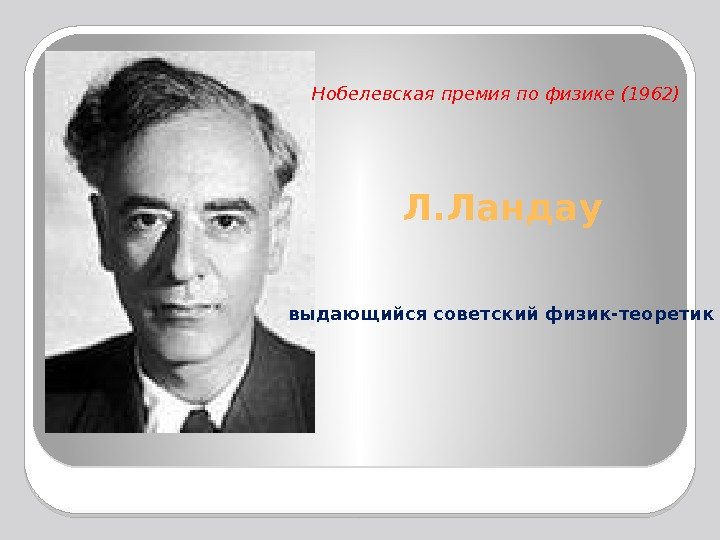 Нобелевская премия по физике (1962)

Л.Ландау

выдающийся советский физик-теоретик